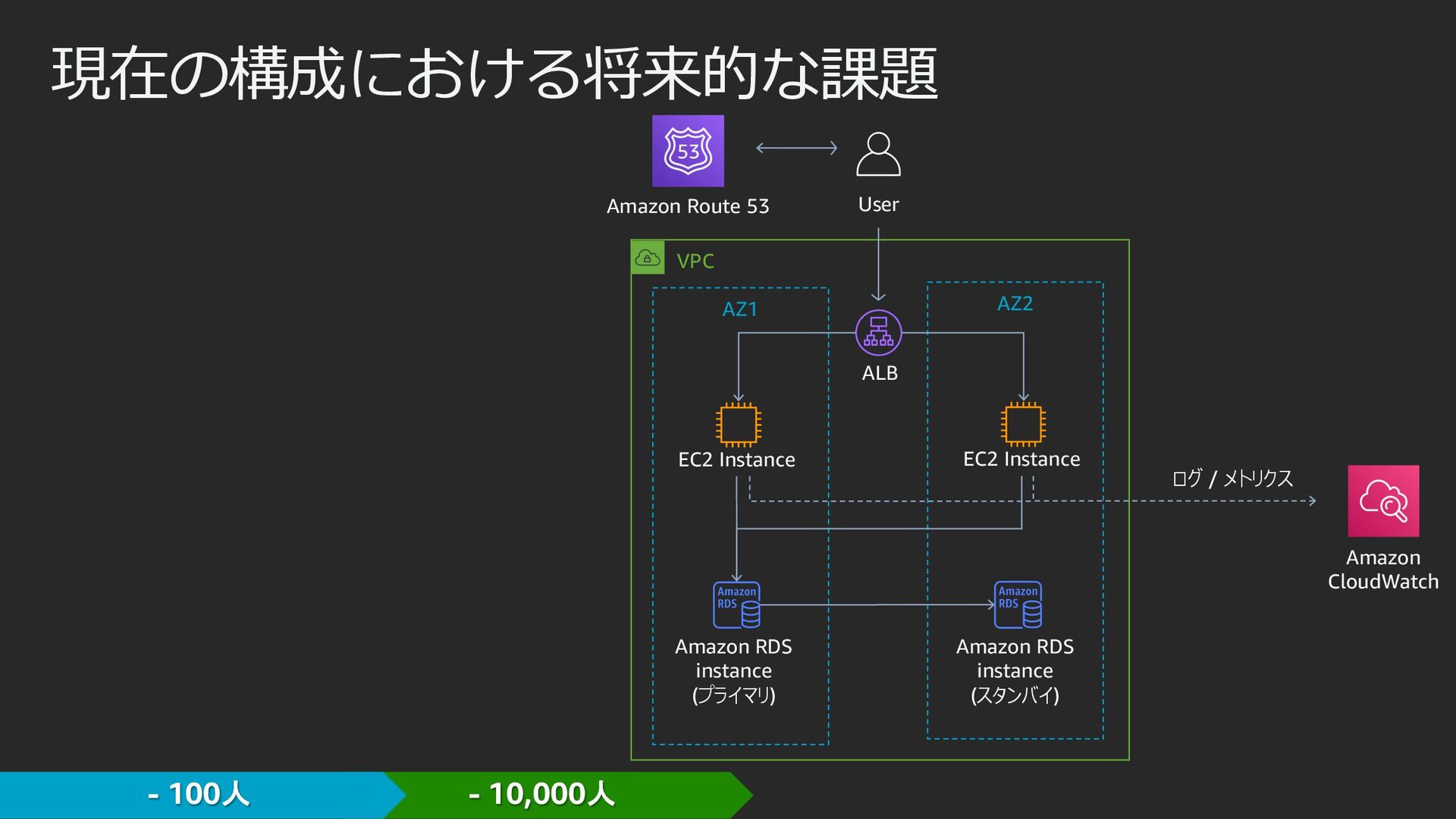 現在の構成における将来的な課題

53
Amazon Route 53

User

VPC

AZ1

AZ2

ALB

EC2 Instance

EC2 Instance

ログ / メトリクス

Amazon CloudWatch

Amazon RDS

Amazon RDS instance (プライマリ)

Amazon RDS

Amazon RDS instance (スタンバイ)

- 100人

- 10,000人